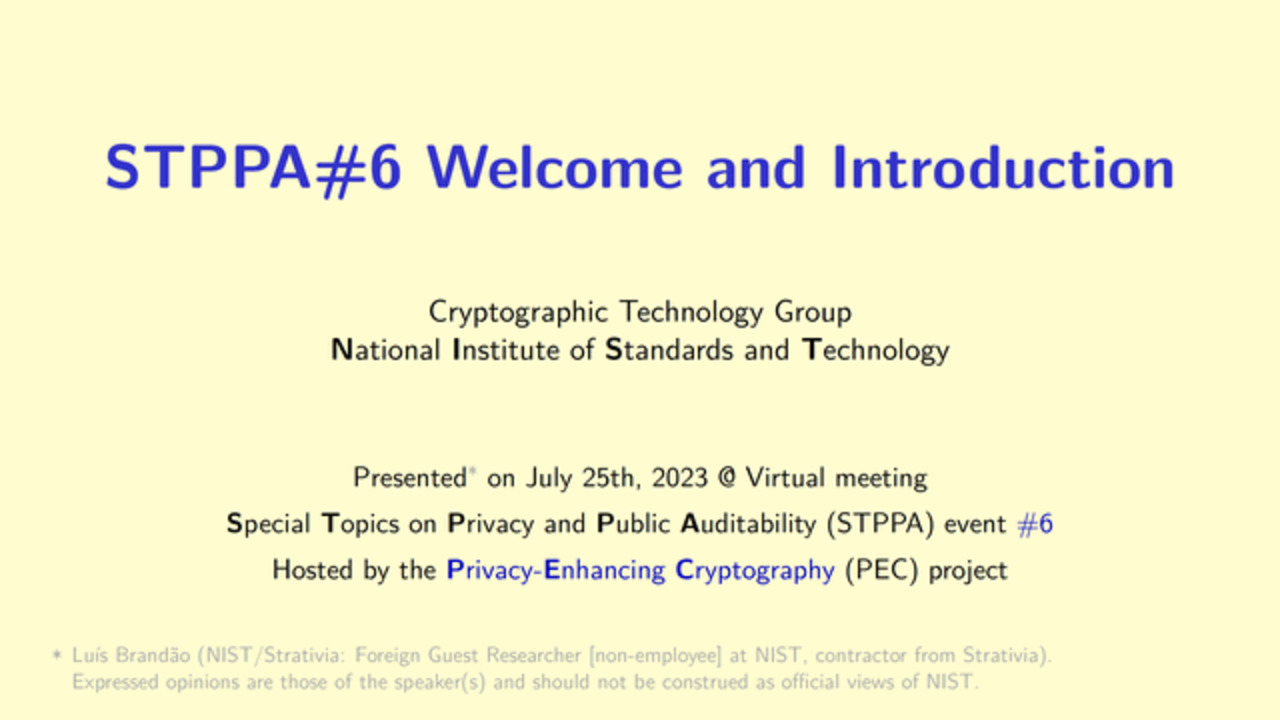 STPPA#6 Welcome and Introduction

Cryptographic Technology Group
National Institute of Standards and Technology

Presented* on July 25th, 2023 @ Virtual meeting
Special Topics on Privacy and Public Auditability (STPPA) event #6
Hosted by the Privacy-Enhancing Cryptography (PEC) project

* Luís Brandão (NIST/Strativia: Foreign Guest Researcher [non-employee] at NIST, contractor from Strativia). Expressed opinions are those of the speaker(s) and should not be construed as official views of NIST.